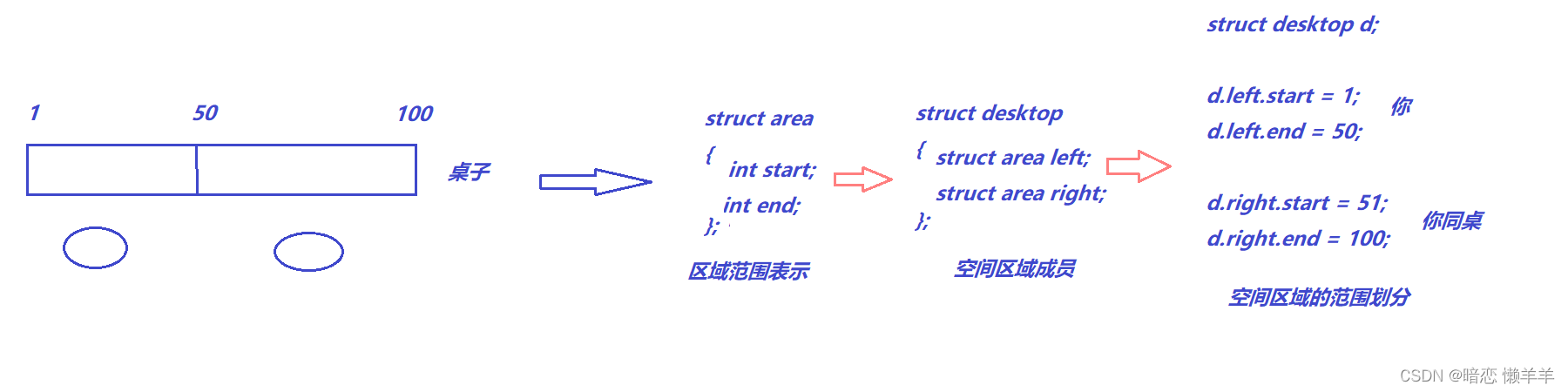 1 50 100

桌子

struct area
{
int start;
int end;
};

区域范围表示

struct desktop
{
struct area left;
struct area right;
};

空间区域成员

struct desktop d;

d.left.start = 1;
d.left.end = 50;

你

d.right.start = 51;
d.right.end = 100;

你同桌

空间区域的范围划分

CSDN @暗恋 懒羊羊